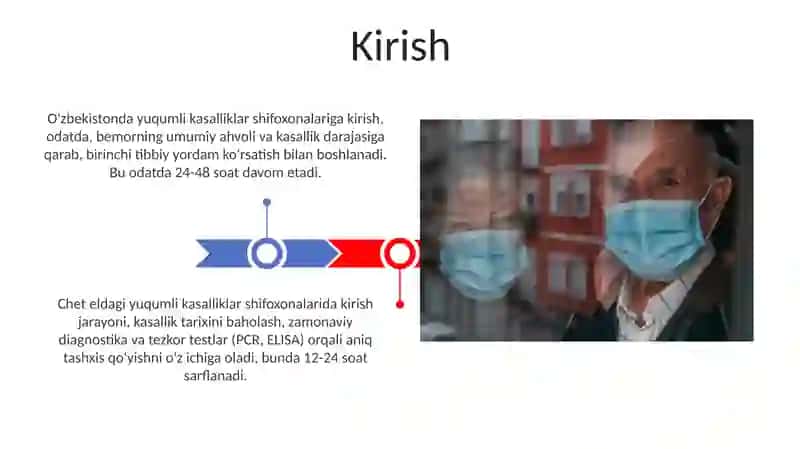 Kirish

O'zbekistonda yuqumli kasalliklar shifoxonalariga kirish, odatda, bemorning umumiy ahvoli va kasallik darajasiga qarab, birinchi tibbiy yordam ko'rsatish bilan boshlanadi. Bu odatda 24-48 soat davom etadi.

Chet eldagi yuqumli kasalliklar shifoxonalarida kirish jarayoni, kasallik tarixini baholash, zamonaviy diagnostika va tezkor testlar (PCR, ELISA) orqali aniq tashxis qo'yishni o'z ichiga oladi, bunda 12-24 soat sarflanadi.